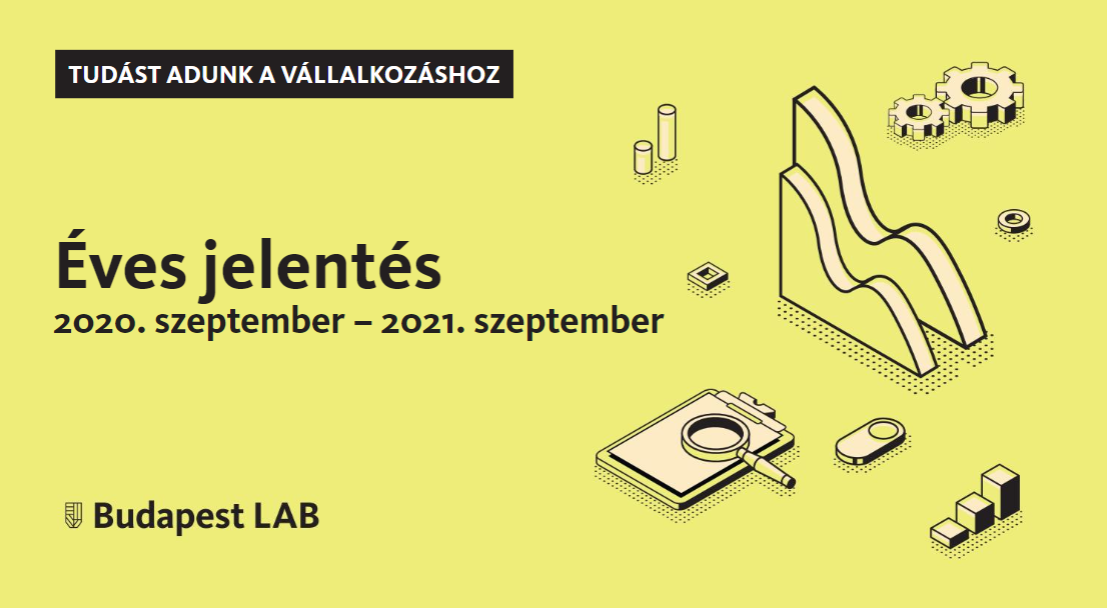 TUDÁST ADUNK A VÁLLALKOZÁSHOZ

Éves jelentés
2020. szeptember – 2021. szeptember

Budapest LAB